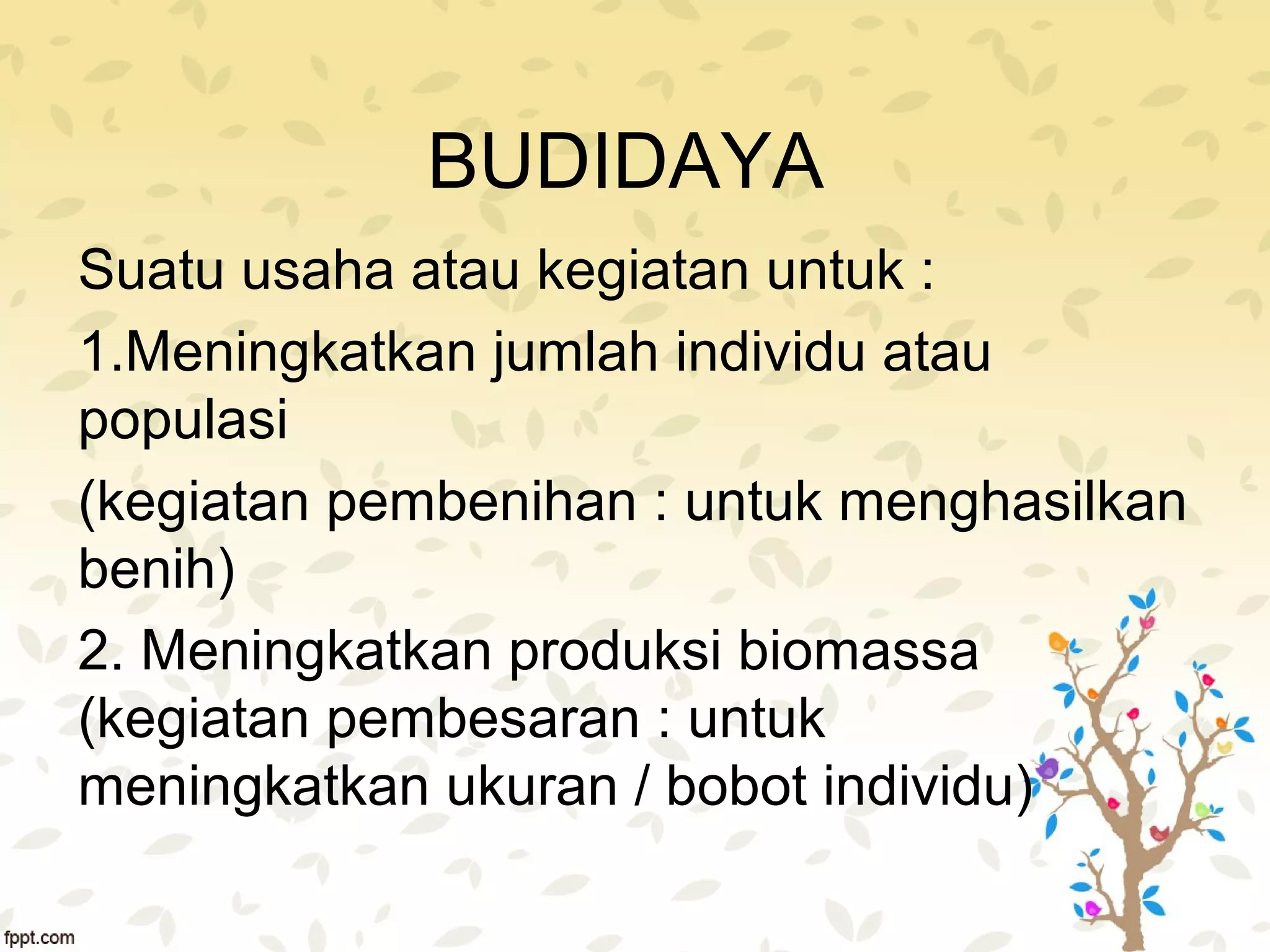 BUDIDAYA

Suatu usaha atau kegiatan untuk :

1.Meningkatkan jumlah individu atau populasi

(kegiatan pembenihan : untuk menghasilkan benih)

2. Meningkatkan produksi biomassa (kegiatan pembesaran : untuk meningkatkan ukuran / bobot individu)

fppt.com